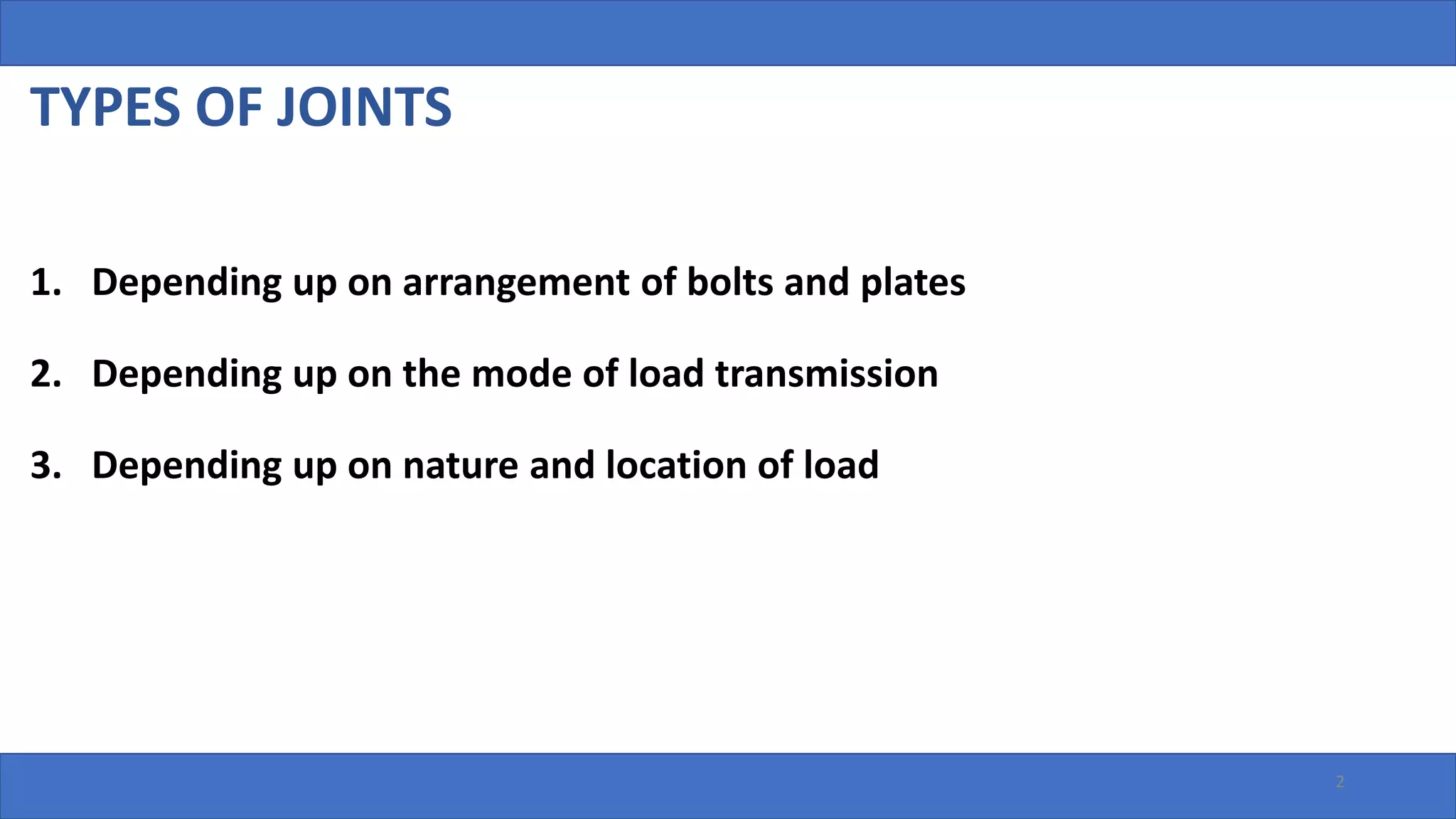 TYPES OF JOINTS

1. Depending up on arrangement of bolts and plates

2. Depending up on the mode of load transmission

3. Depending up on nature and location of load

2